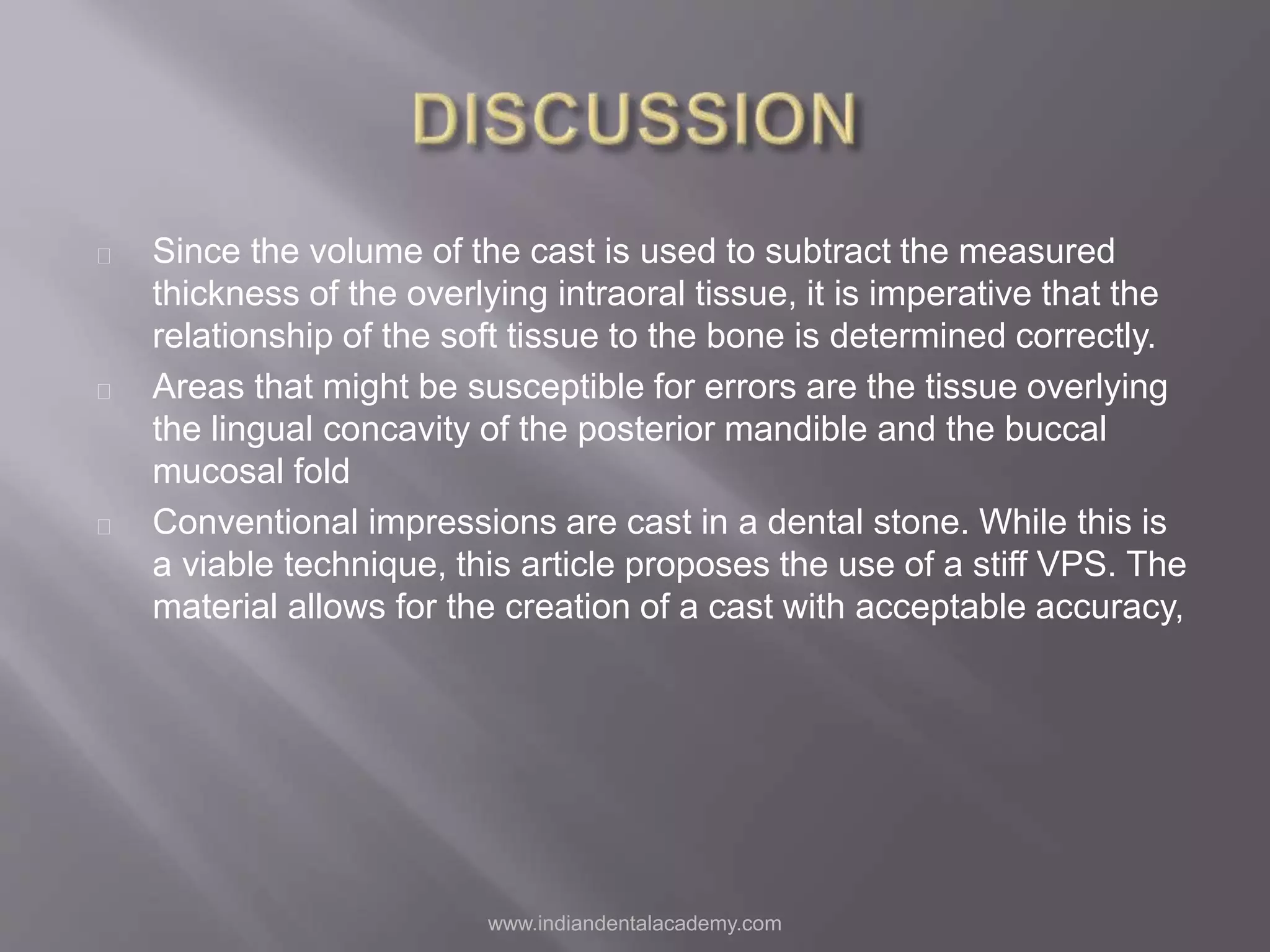 DISCUSSION

Since the volume of the cast is used to subtract the measured thickness of the overlying intraoral tissue, it is imperative that the relationship of the soft tissue to the bone is determined correctly.

Areas that might be susceptible for errors are the tissue overlying the lingual concavity of the posterior mandible and the buccal mucosal fold

Conventional impressions are cast in a dental stone. While this is a viable technique, this article proposes the use of a stiff VPS. The material allows for the creation of a cast with acceptable accuracy,

www.indiandentalacademy.com